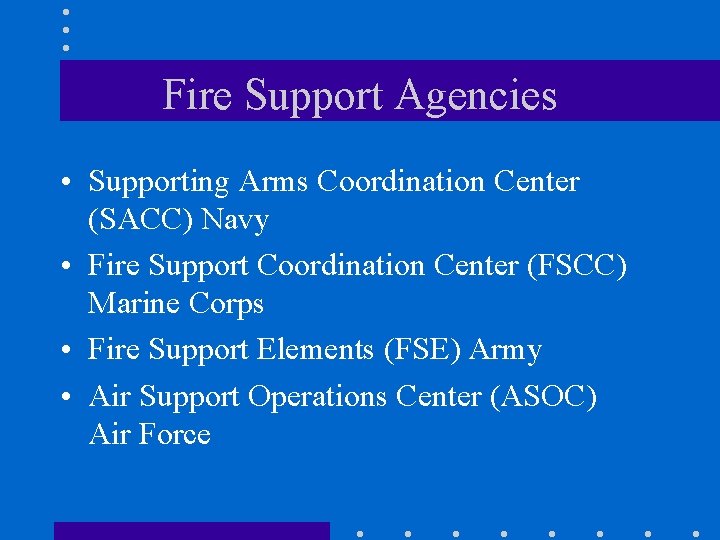 Fire Support Agencies

• Supporting Arms Coordination Center (SACC) Navy
• Fire Support Coordination Center (FSCC) Marine Corps
• Fire Support Elements (FSE) Army
• Air Support Operations Center (ASOC) Air Force